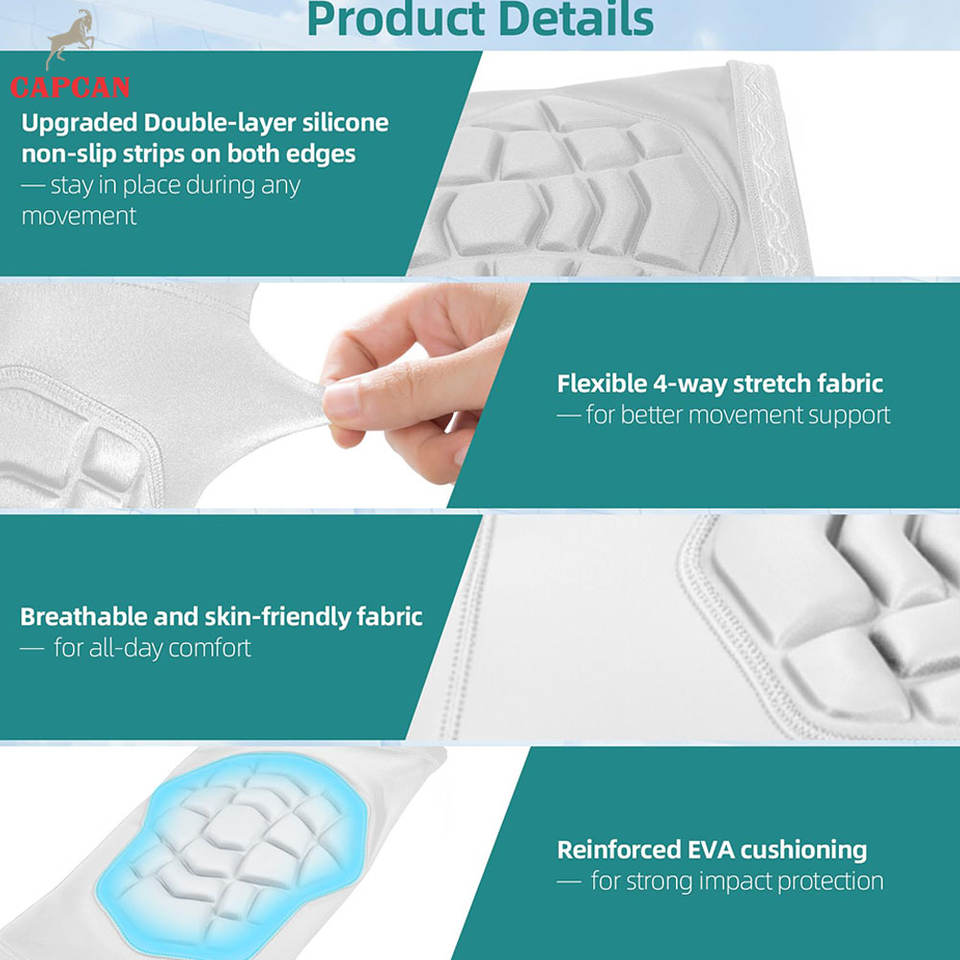 Product Details

CAPCAN

Upgraded Double-layer silicone non-slip strips on both edges
— stay in place during any movement

Flexible 4-way stretch fabric
— for better movement support

Breathable and skin-friendly fabric
— for all-day comfort

Reinforced EVA cushioning
— for strong impact protection